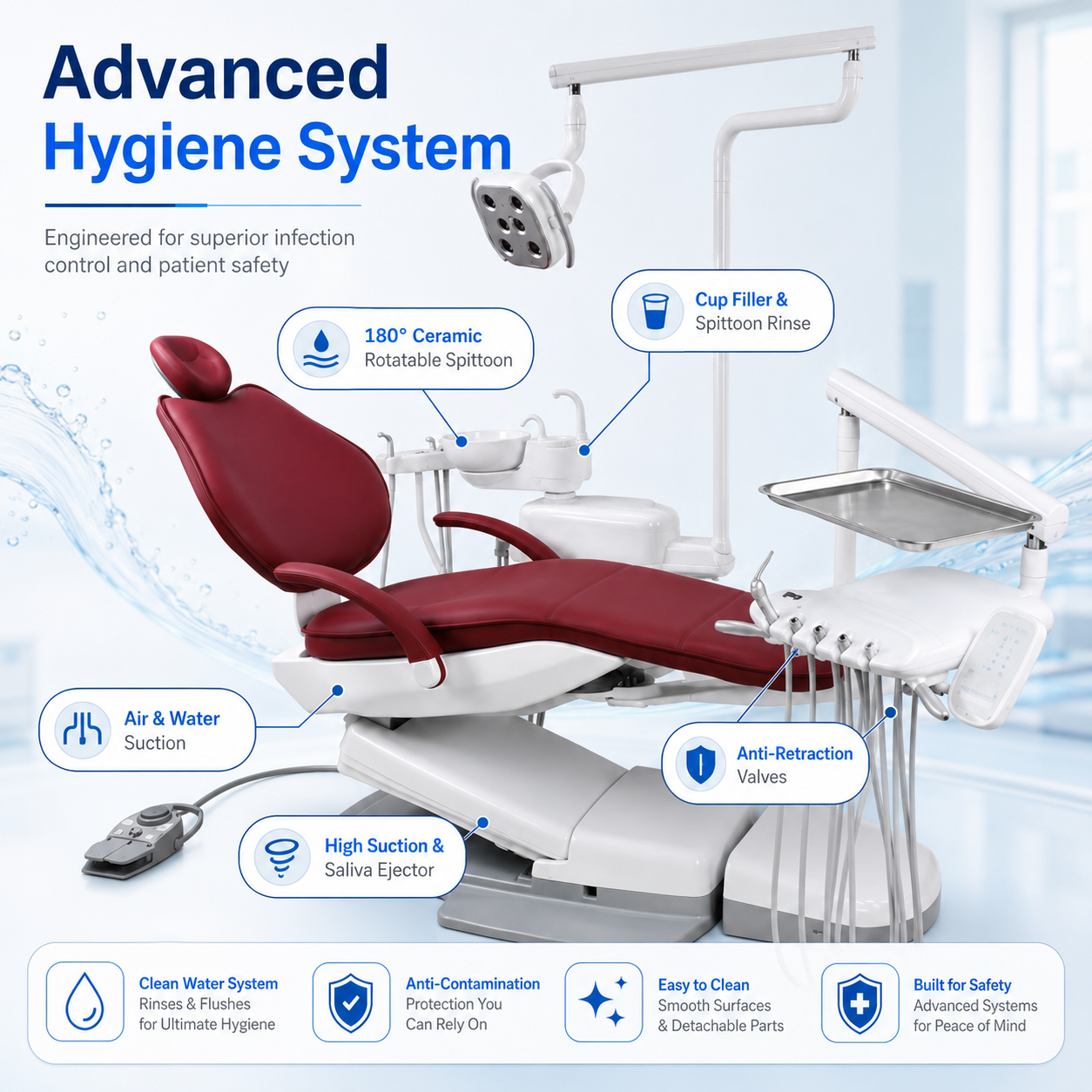 Advanced
Hygiene System

Engineered for superior infection control and patient safety

180° Ceramic
Rotatable Spittoon

Cup Filler &
Spittoon Rinse

Air & Water
Suction

Anti-Retraction
Valves

High Suction &
Saliva Ejector

Clean Water System
Rinses & Flushes
for Ultimate Hygiene

Anti-Contamination
Protection You
Can Rely On

Easy to Clean
Smooth Surfaces
& Detachable Parts

Built for Safety
Advanced Systems
for Peace of Mind